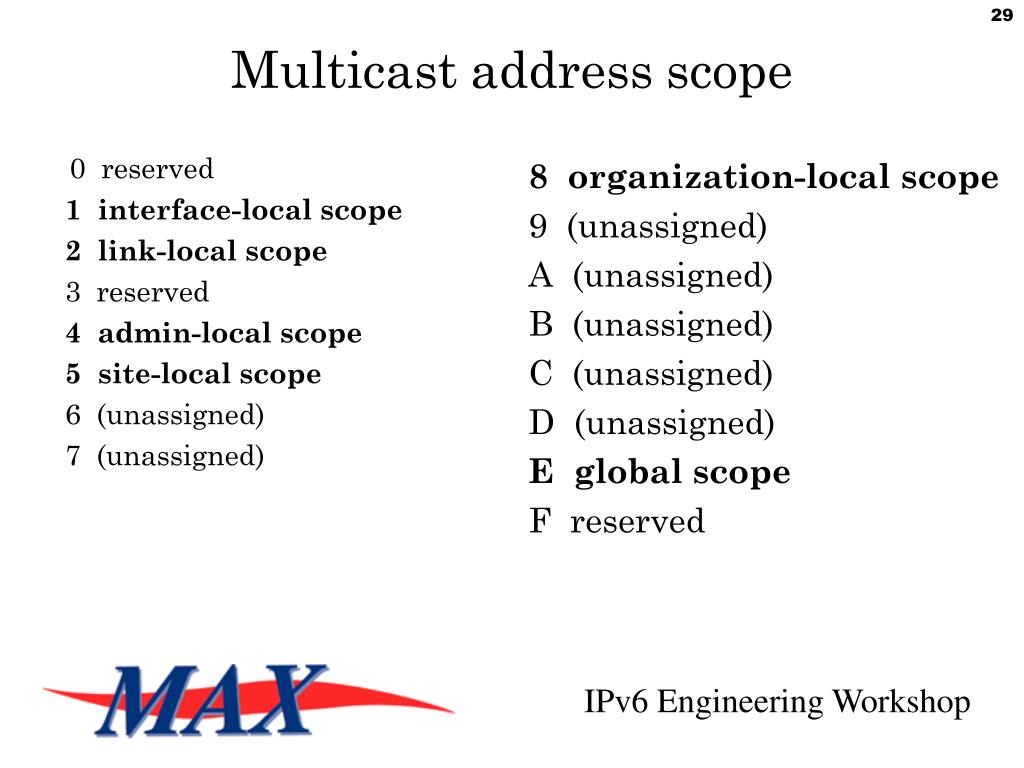 29

Multicast address scope

0 reserved
1 interface-local scope
2 link-local scope
3 reserved
4 admin-local scope
5 site-local scope
6 (unassigned)
7 (unassigned)

8 organization-local scope
9 (unassigned)
A (unassigned)
B (unassigned)
C (unassigned)
D (unassigned)
E global scope
F reserved

MAX

IPv6 Engineering Workshop